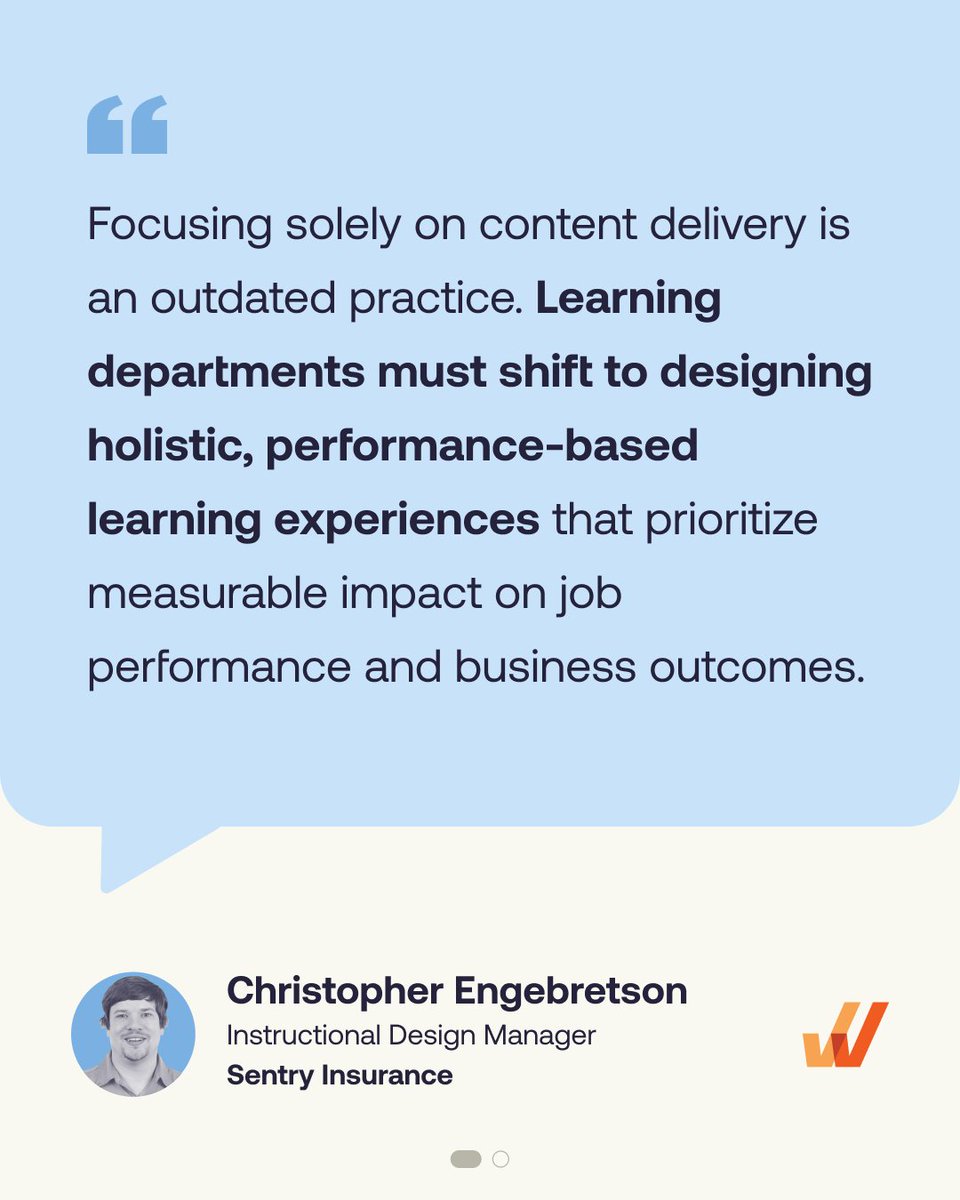 Focusing solely on content delivery is an outdated practice. Learning departments must shift to designing holistic, performance-based learning experiences that prioritize measurable impact on job performance and business outcomes.

Christopher Engebretson
Instructional Design Manager
Sentry Insurance